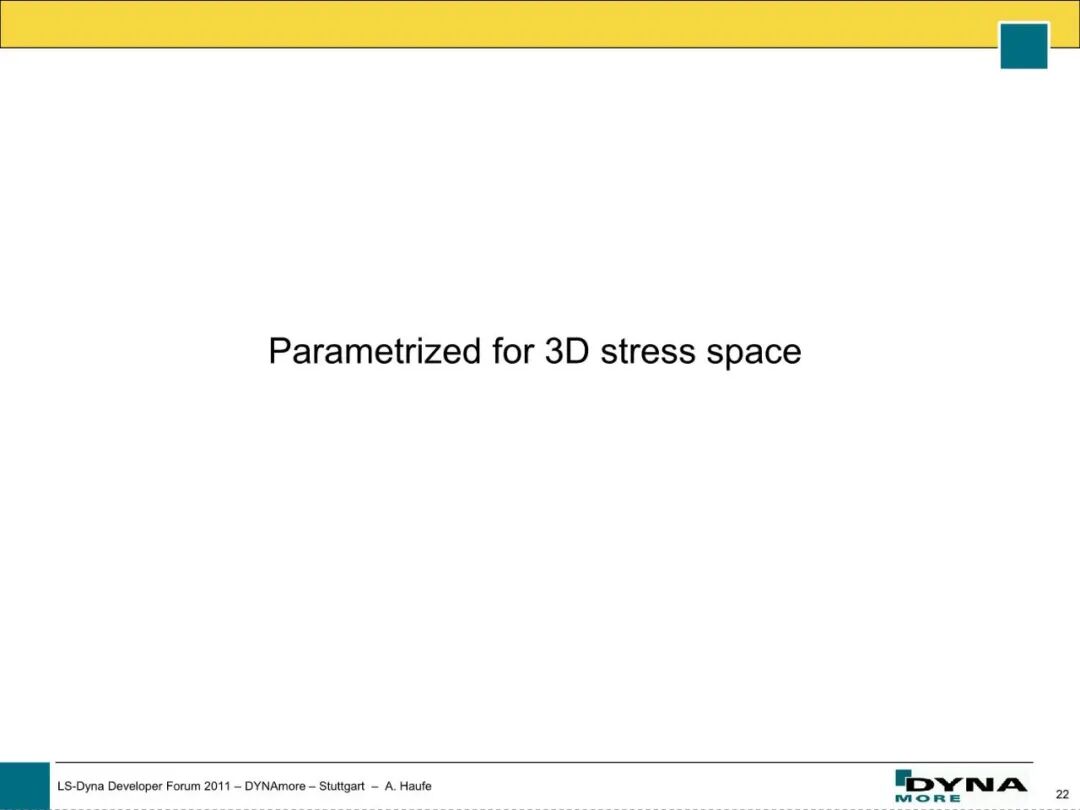 Parametrized for 3D stress space

LS-Dyna Developer Forum 2011 – DYNAmore – Stuttgart – A. Haufe

DYNA MORE

22